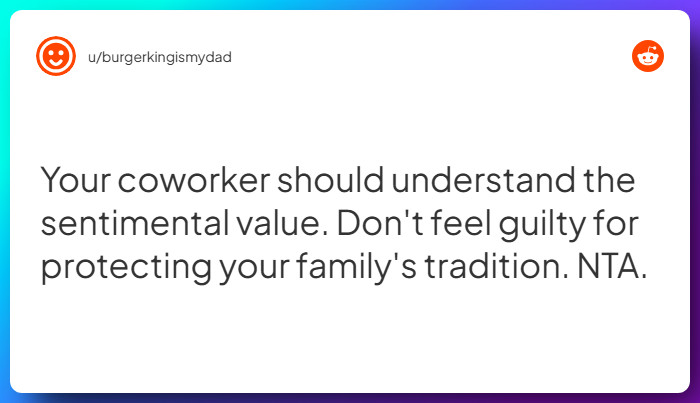 u/burgerkingismydad

Your coworker should understand the sentimental value. Don't feel guilty for protecting your family's tradition. NTA.